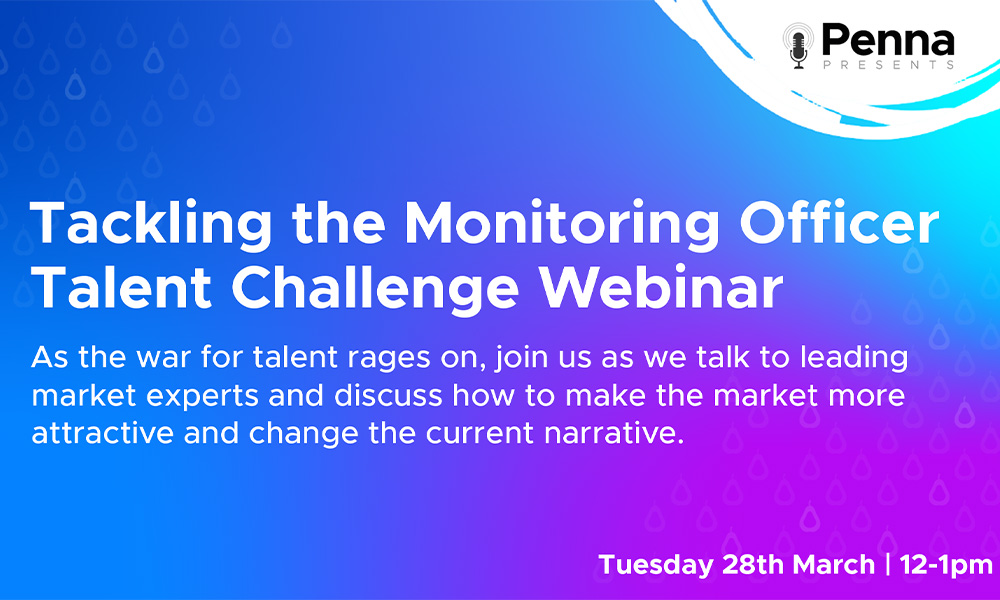 Penna
PRESENTS

Tackling the Monitoring Officer Talent Challenge Webinar

As the war for talent rages on, join us as we talk to leading market experts and discuss how to make the market more attractive and change the current narrative.

Tuesday 28th March | 12-1pm